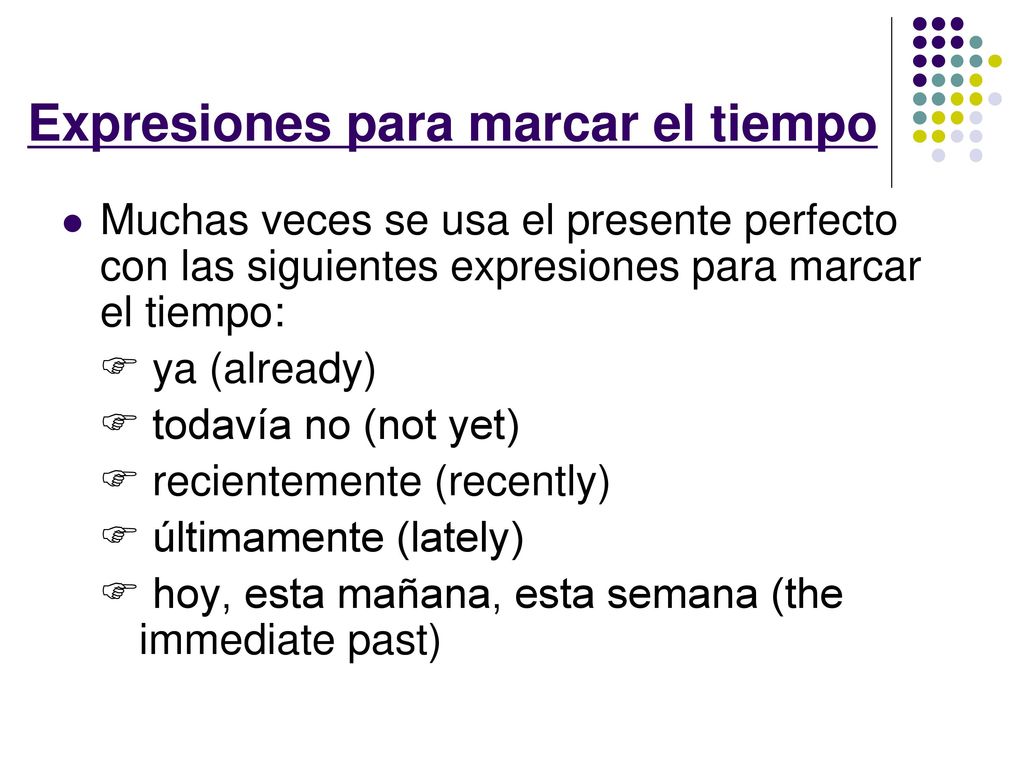 Expresiones para marcar el tiempo

Muchas veces se usa el presente perfecto con las siguientes expresiones para marcar el tiempo:

ya (already)

todavía no (not yet)

recientemente (recently)

últimamente (lately)

hoy, esta mañana, esta semana (the immediate past)